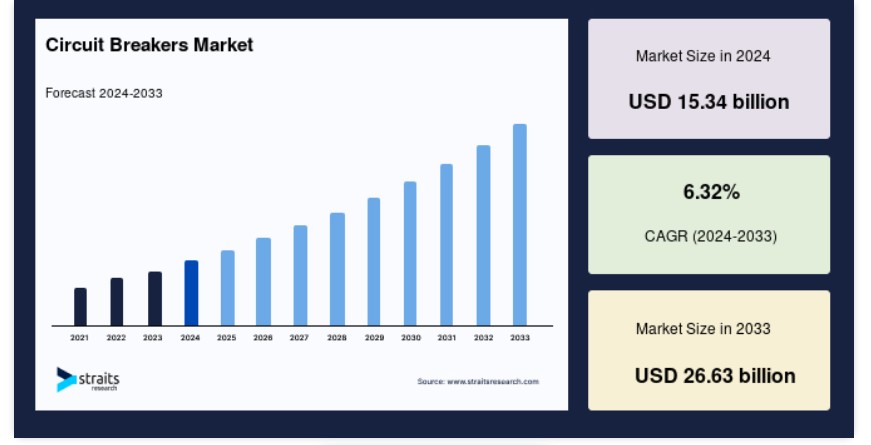 Circuit Breakers Market

Forecast 2024-2033

2021 2022 2023 2024 2025 2026 2027 2028 2029 2030 2031 2032 2033

straits research

Source: www.straitsresearch.com

Market Size in 2024

USD 15.34 billion

6.32%

CAGR (2024-2033)

Market Size in 2033

USD 26.63 billion